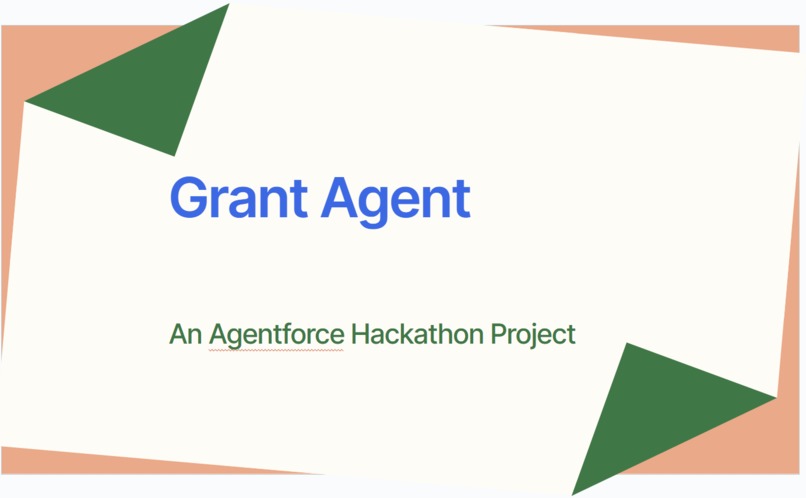 Grant Agent

An Agentforce Hackathon Project